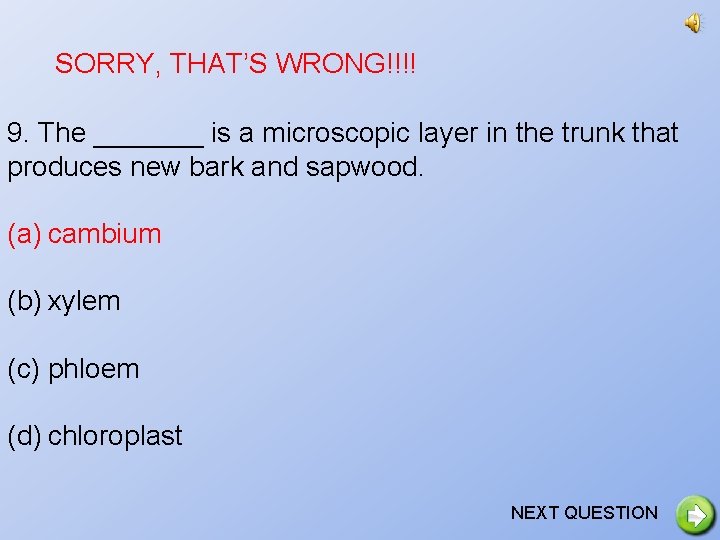 SORRY, THAT'S WRONG!!!!

9. The ________ is a microscopic layer in the trunk that produces new bark and sapwood.

(a) cambium

(b) xylem

(c) phloem

(d) chloroplast

NEXT QUESTION